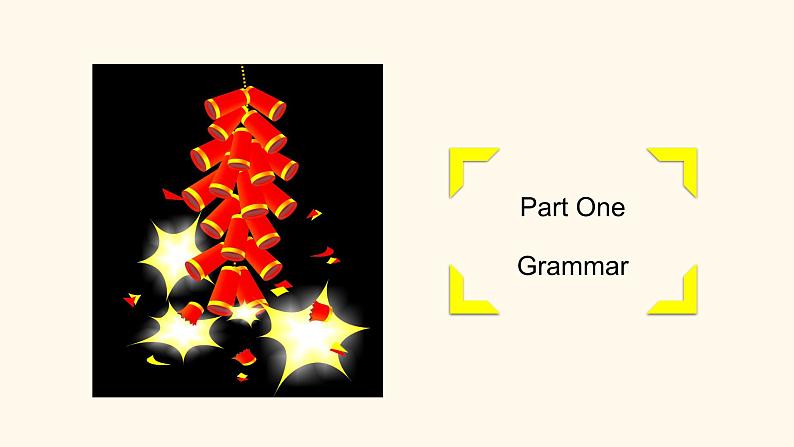 Part One

Grammar